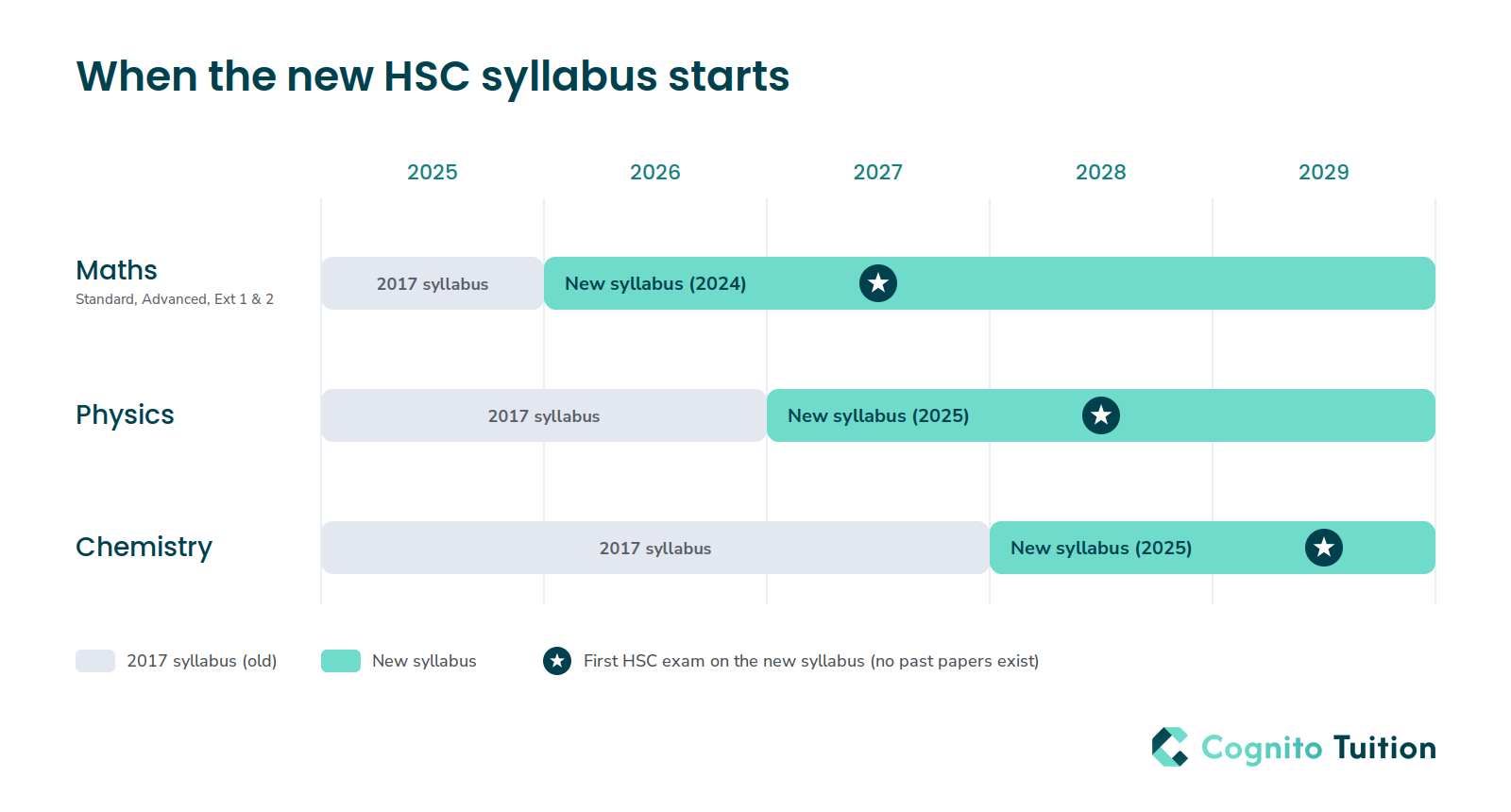 When the new HSC syllabus starts

2025 2026 2027 2028 2029

Maths
Standard, Advanced, Ext 1 & 2
2017 syllabus
New syllabus (2024)

Physics
2017 syllabus
New syllabus (2025)

Chemistry
2017 syllabus
New syllabus (2025)

2017 syllabus (old)
New syllabus
First HSC exam on the new syllabus (no past papers exist)

Cognito Tuition